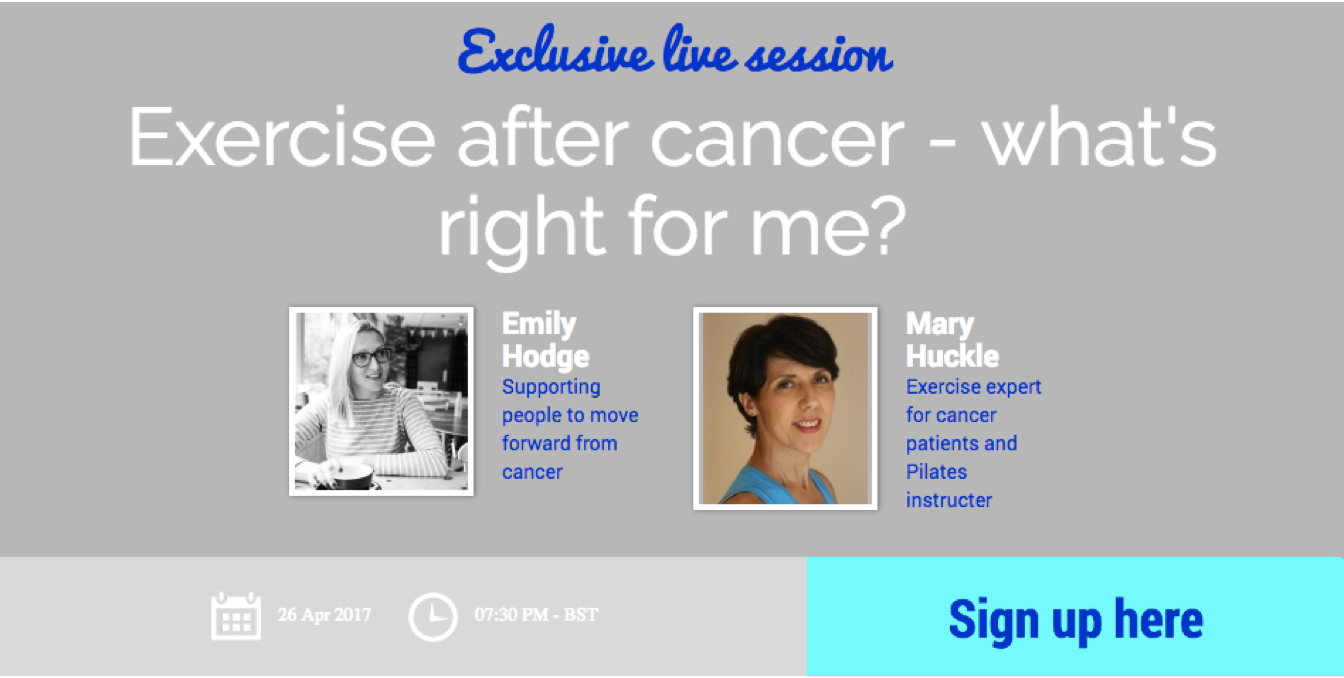 Exclusive live session

Exercise after cancer - what's right for me?

Emily Hodge
Supporting people to move forward from cancer

Mary Huckle
Exercise expert for cancer patients and Pilates instructer

26 Apr 2017

07:30 PM - BST

Sign up here